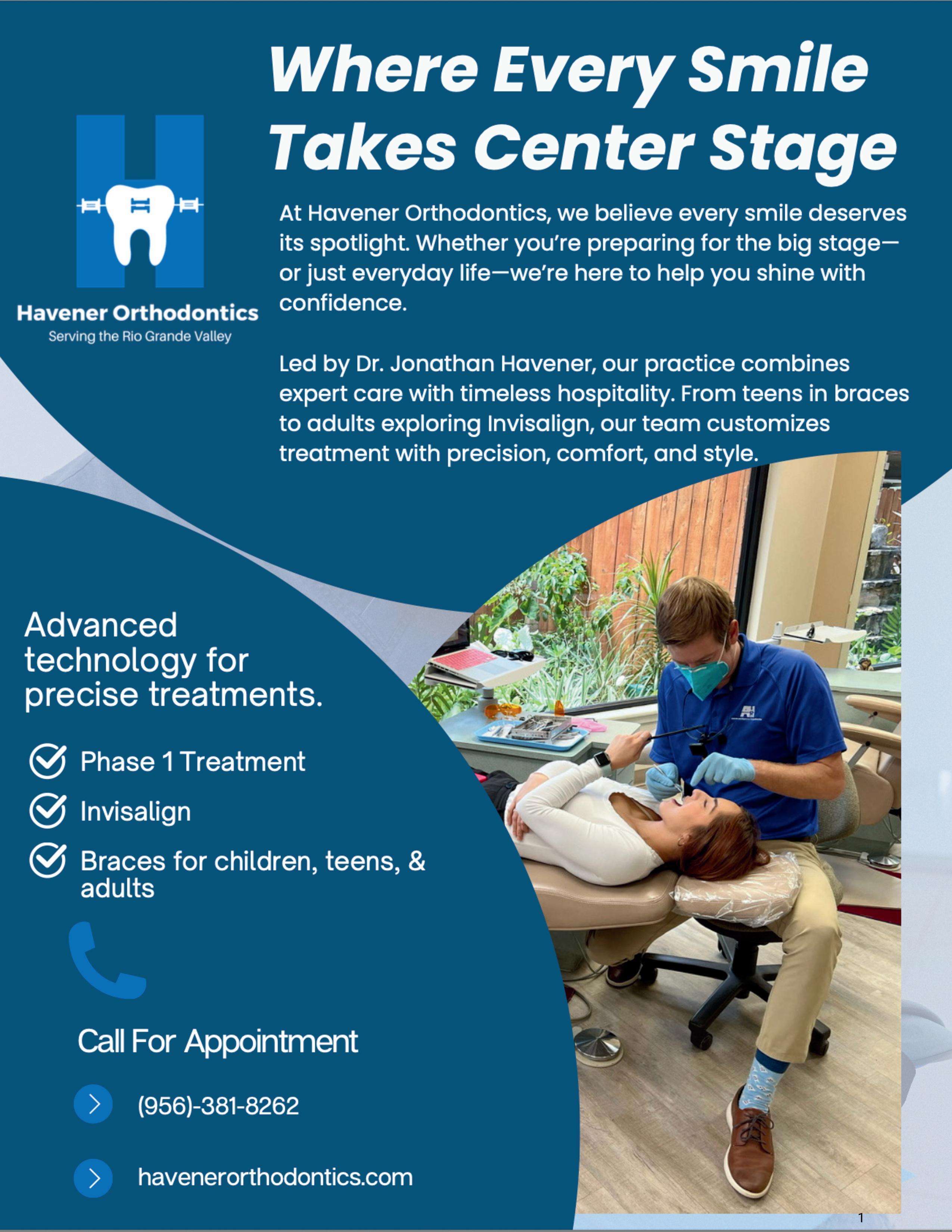 Where Every Smile Takes Center Stage

Havener Orthodontics
Serving the Rio Grande Valley

At Havener Orthodontics, we believe every smile deserves its spotlight. Whether you're preparing for the big stage—or just everyday life—we're here to help you shine with confidence.

Led by Dr. Jonathan Havener, our practice combines expert care with timeless hospitality. From teens in braces to adults exploring Invisalign, our team customizes treatment with precision, comfort, and style.

Advanced technology for precise treatments.

Phase 1 Treatment
Invisalign
Braces for children, teens, & adults

Call For Appointment

(956)-381-8262

havenerorthodontics.com

1